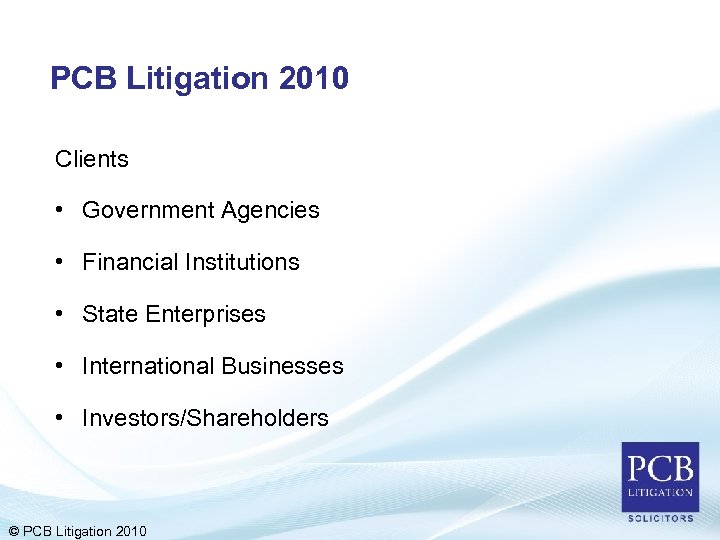 PCB Litigation 2010

Clients

• Government Agencies

• Financial Institutions

• State Enterprises

• International Businesses

• Investors/Shareholders

PCB LITIGATION SOLICITORS

© PCB Litigation 2010